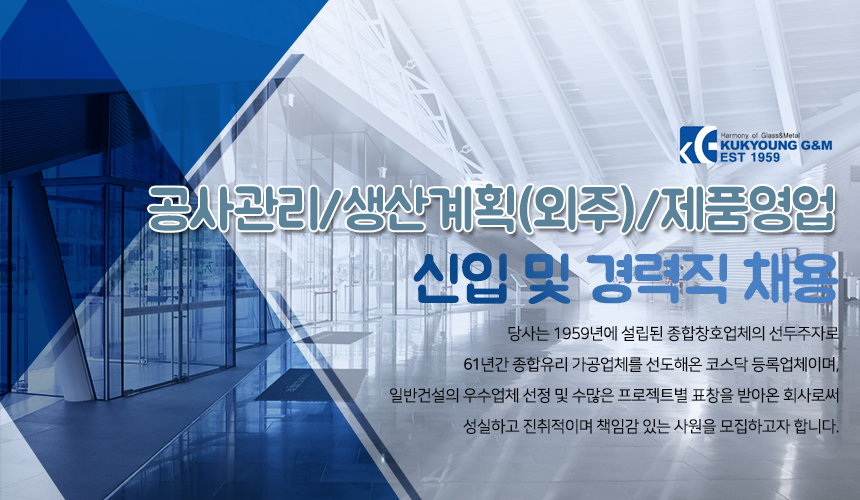 Harmony of Glass&Metal
KUKYOUNG G&M
EST 1959

공사관리/생산계획(외주)/제품영업

신입 및 경력직 채용

당사는 1959년에 설립된 종합창호업체의 선두주자로 61년간 종합유리 가공업체를 선도해온 코스닥 등록업체이며, 일반건설의 우수업체 선정 및 수많은 프로젝트별 표창을 받아온 회사로써 성실하고 진취적이며 책임감 있는 사원을 모집하고자 합니다.